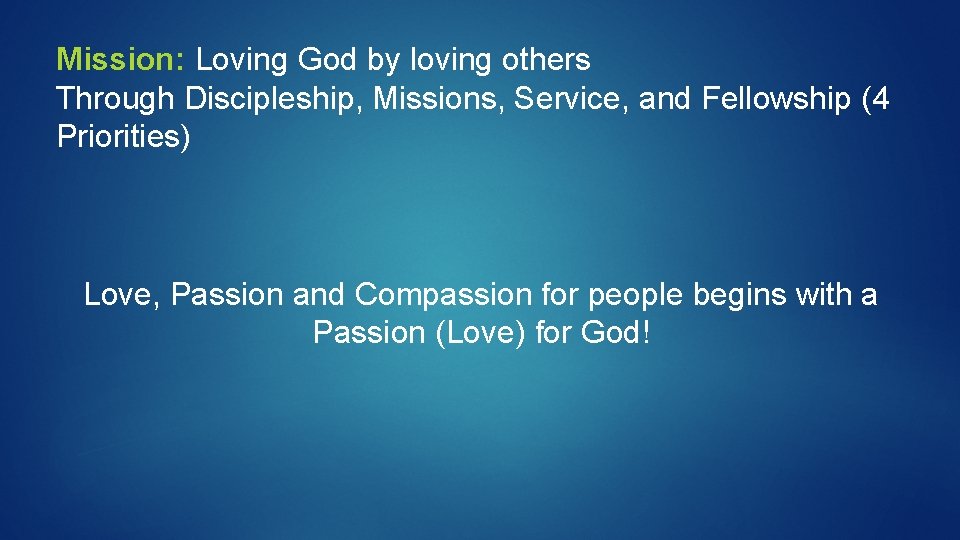 Mission: Loving God by loving others
Through Discipleship, Missions, Service, and Fellowship (4 Priorities)

Love, Passion and Compassion for people begins with a Passion (Love) for God!